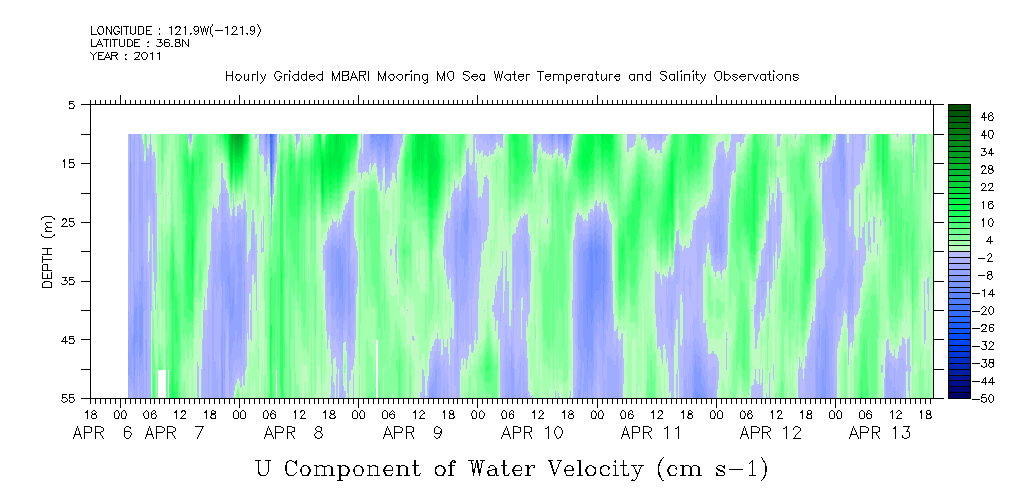 LONGITUDE : 121.9W(-121.9)
LATITUDE : 36.8N
YEAR : 2011

Hourly Gridded MBARI Mooring M0 Sea Water Temperature and Salinity Observations

DEPTH (m)

5
15
25
35
45
55

46
40
34
28
22
16
10
4
-2
-8
-14
-20
-26
-32
-38
-44
-50

18 00 06 12 18 00 06 12 18 00 06 12 18 00 06 12 18 00 06 12 18 00 06 12 18 00 06 12 18 00 06 12 18
APR 6 APR 7 APR 8 APR 9 APR 10 APR 11 APR 12 APR 13

U Component of Water Velocity (cm s-1)